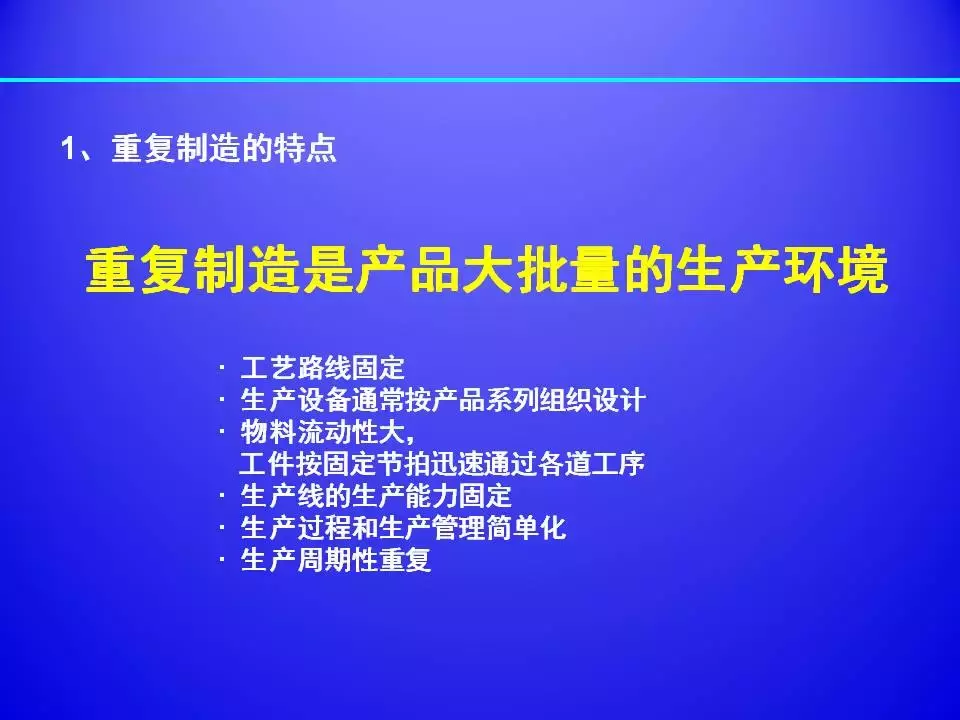 1、重复制造的特点

重复制造是产品大批量的生产环境

· 工艺路线固定
· 生产设备通常按产品系列组织设计
· 物料流动性大，
工件按固定节拍迅速通过各道工序
· 生产线的生产能力固定
· 生产过程和生产管理简单化
· 生产周期性重复